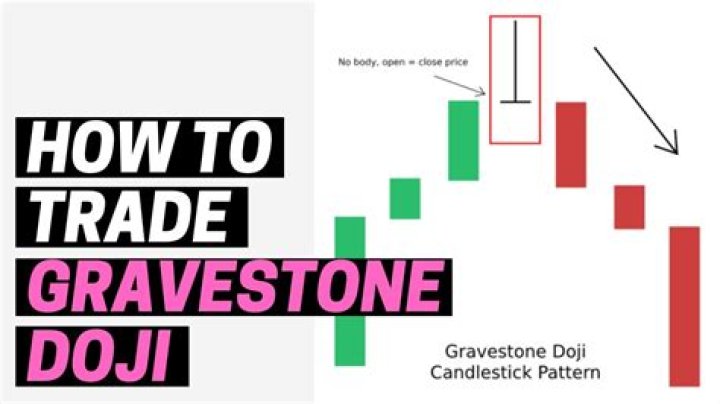 HOW TO
TRADE
GRAVESTONE
DOJI

No body, open = close price

Gravestone Doji
Candlestick Pattern